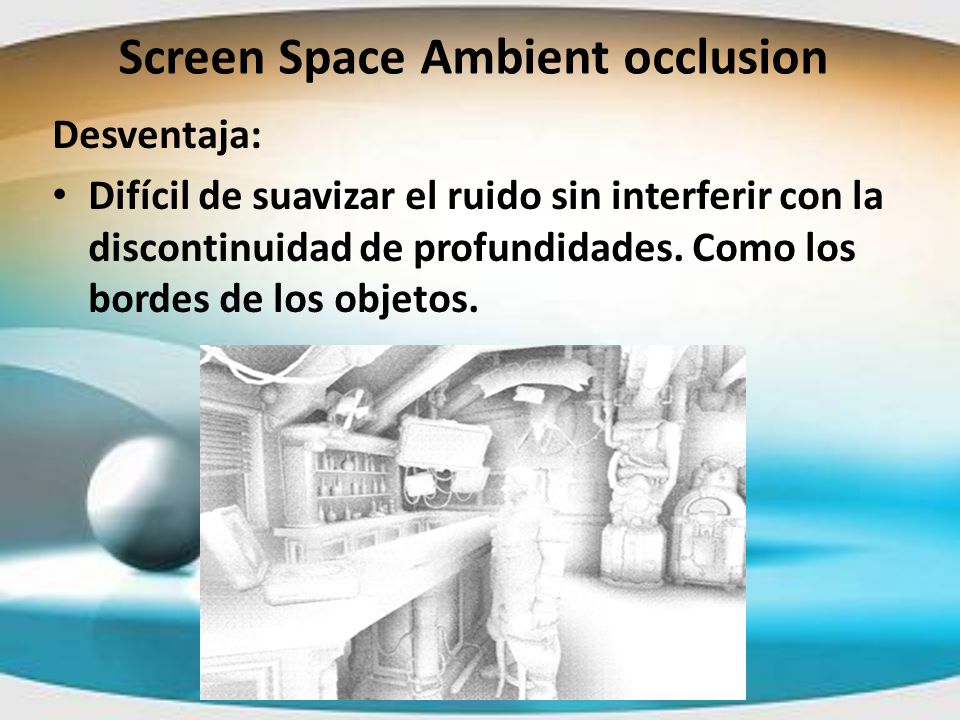 Screen Space Ambient occlusion

Desventaja:

• Difícil de suavizar el ruido sin interferir con la discontinuidad de profundidades. Como los bordes de los objetos.